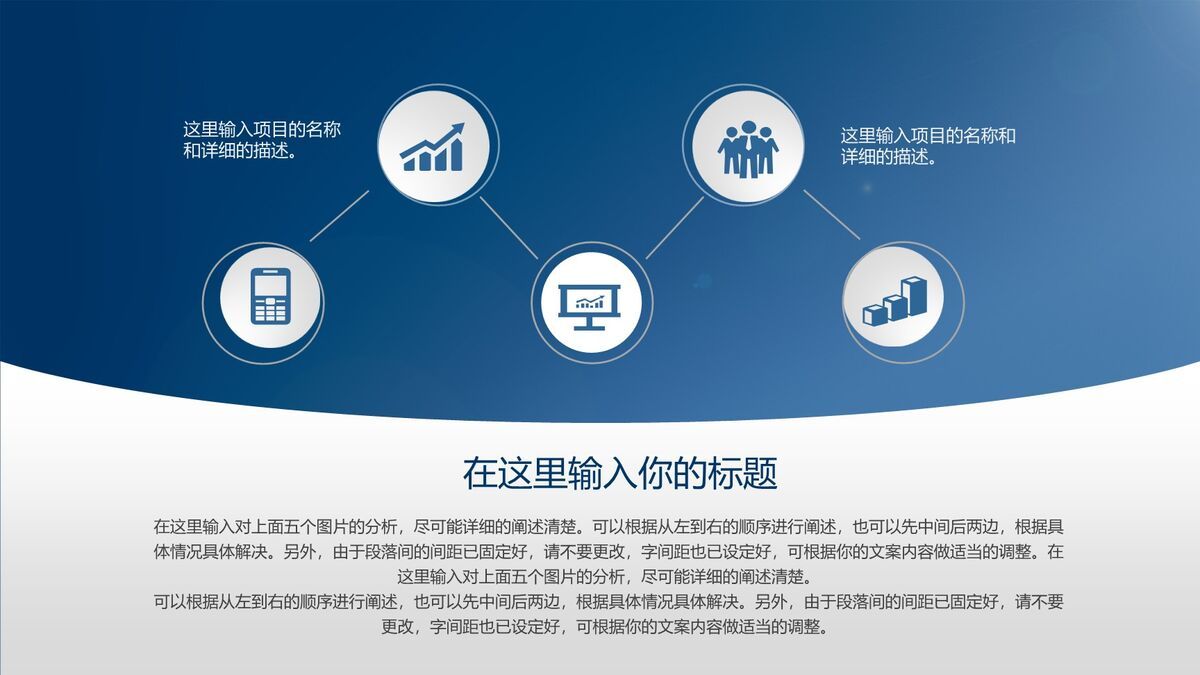 这里输入项目的名称和详细的描述。

这里输入项目的名称和详细的描述。

在这里输入你的标题

在这里输入对上面五个图片的分析，尽可能详细的阐述清楚。可以根据从左到右的顺序进行阐述，也可以先中间后两边，根据具体情况具体解决。另外，由于段落间的间距已固定好，请不要更改，字间距也已设定好，可根据你的文案内容做适当的调整。在这里输入对上面五个图片的分析，尽可能详细的阐述清楚。
可以根据从左到右的顺序进行阐述，也可以先中间后两边，根据具体情况具体解决。另外，由于段落间的间距已固定好，请不要更改，字间距也已设定好，可根据你的文案内容做适当的调整。